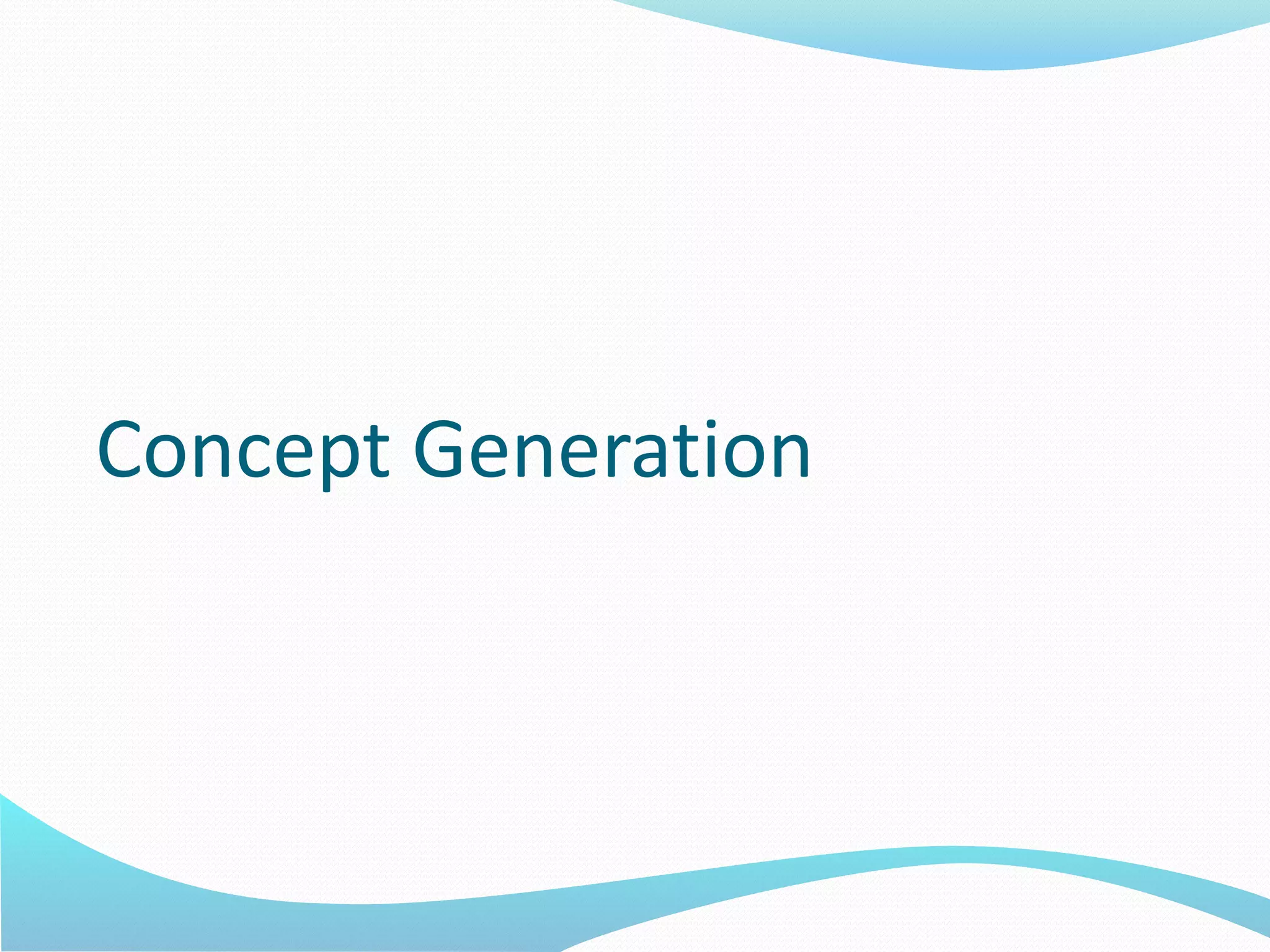 Concept Generation